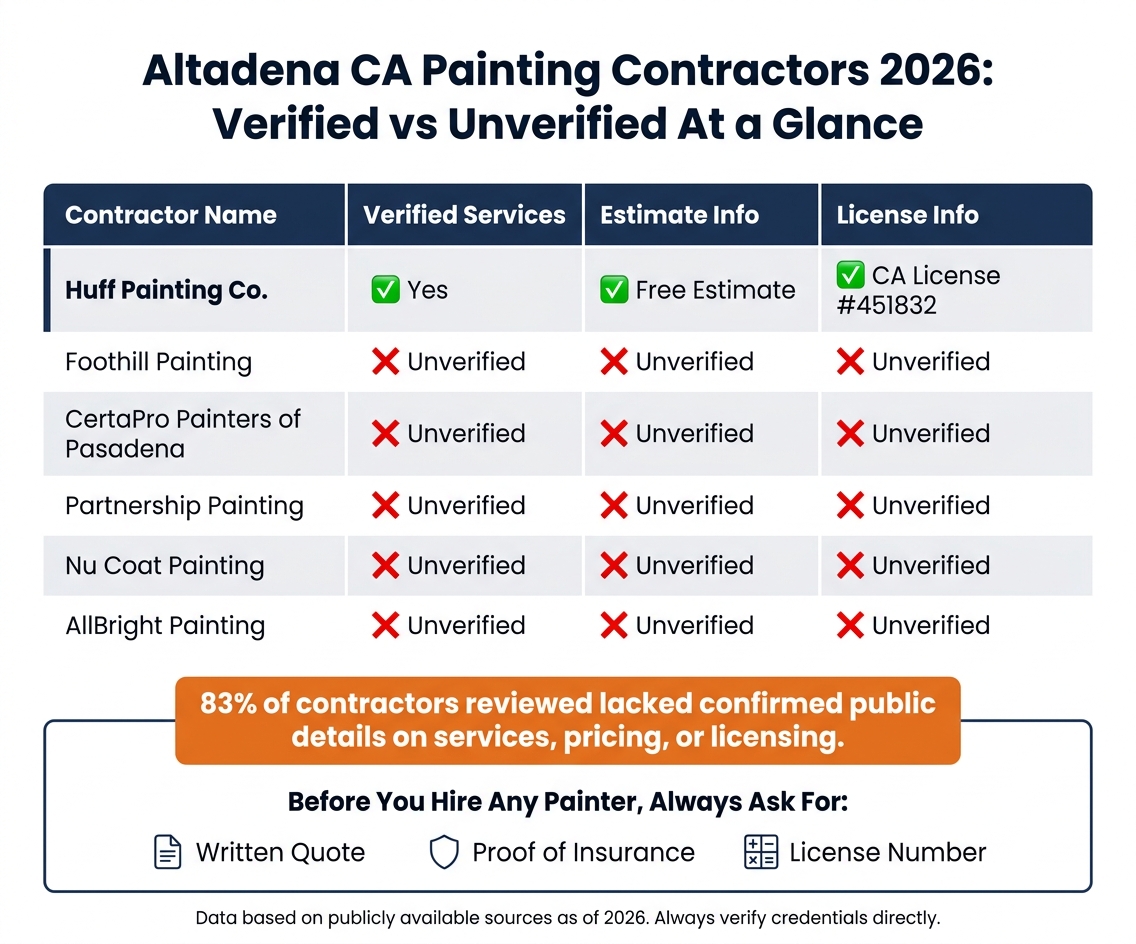 Altadena CA Painting Contractors 2026: Verified vs Unverified At a Glance

| Contractor Name | Verified Services | Estimate Info | License Info |
|---|---|---|---|
| Huff Painting Co. | ✅ Yes | ✅ Free Estimate | ✅ CA License #451832 |
| Foothill Painting | ❌ Unverified | ❌ Unverified | ❌ Unverified |
| CertaPro Painters of Pasadena | ❌ Unverified | ❌ Unverified | ❌ Unverified |
| Partnership Painting | ❌ Unverified | ❌ Unverified | ❌ Unverified |
| Nu Coat Painting | ❌ Unverified | ❌ Unverified | ❌ Unverified |
| AllBright Painting | ❌ Unverified | ❌ Unverified | ❌ Unverified |

83% of contractors reviewed lacked confirmed public details on services, pricing, or licensing.

Before You Hire Any Painter, Always Ask For:

Written Quote Proof of Insurance License Number

Data based on publicly available sources as of 2026. Always verify credentials directly.